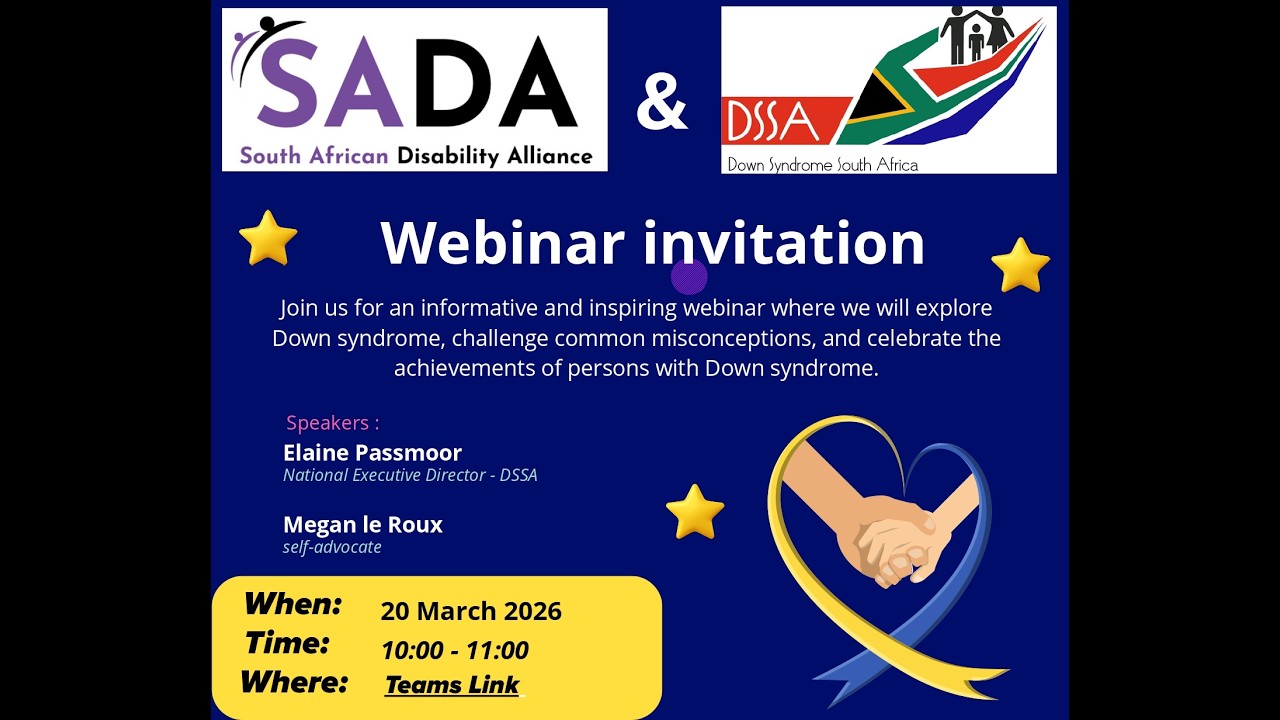 SADA
South African Disability Alliance

&

DSSA
Down Syndrome South Africa

Webinar invitation

Join us for an informative and inspiring webinar where we will explore Down syndrome, challenge common misconceptions, and celebrate the achievements of persons with Down syndrome.

Speakers :
Elaine Passmoor
National Executive Director - DSSA

Megan le Roux
self-advocate

When: 20 March 2026
Time: 10:00 - 11:00
Where: Teams Link